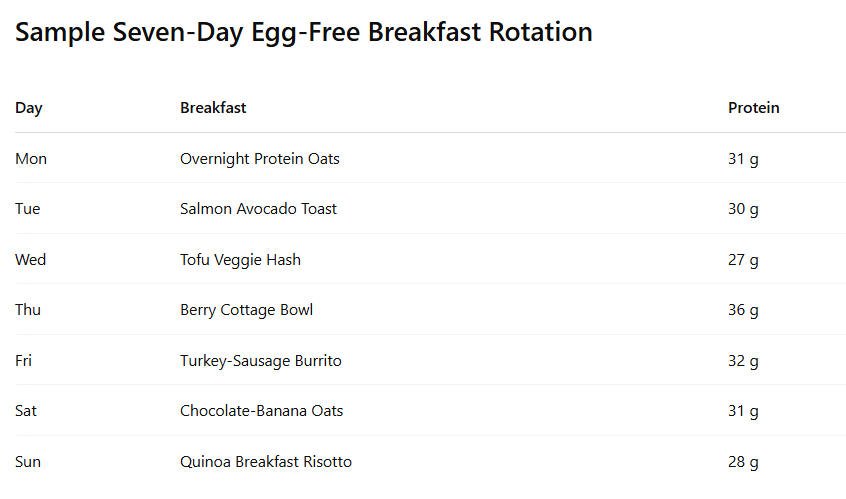 Sample Seven-Day Egg-Free Breakfast Rotation

| Day | Breakfast | Protein |
|---|---|---|
| Mon | Overnight Protein Oats | 31 g |
| Tue | Salmon Avocado Toast | 30 g |
| Wed | Tofu Veggie Hash | 27 g |
| Thu | Berry Cottage Bowl | 36 g |
| Fri | Turkey-Sausage Burrito | 32 g |
| Sat | Chocolate-Banana Oats | 31 g |
| Sun | Quinoa Breakfast Risotto | 28 g |